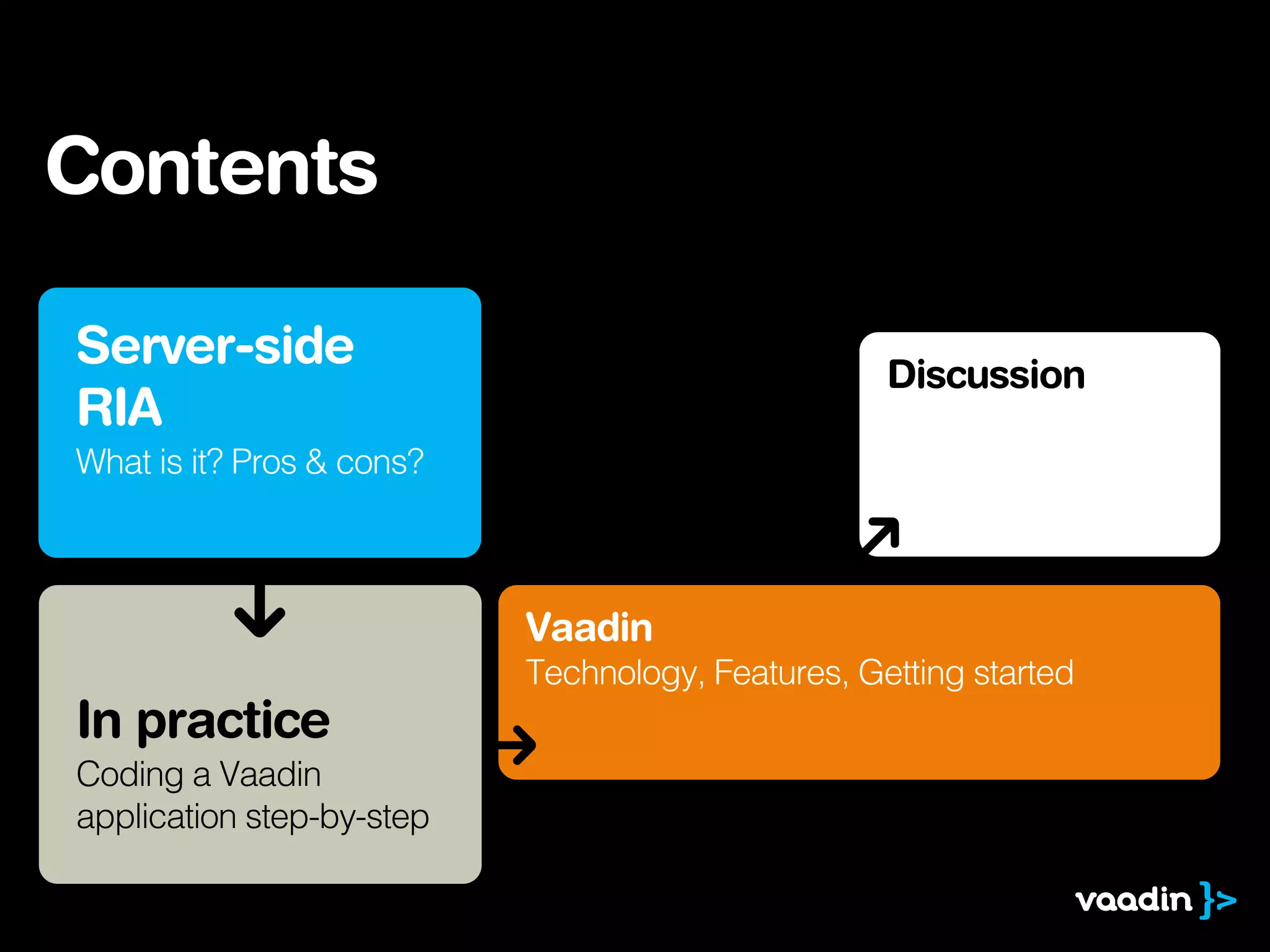 Contents

Server-side RIA
What is it? Pros & cons?

Discussion

In practice
Coding a Vaadin application step-by-step

Vaadin
Technology, Features, Getting started

vaadin }>